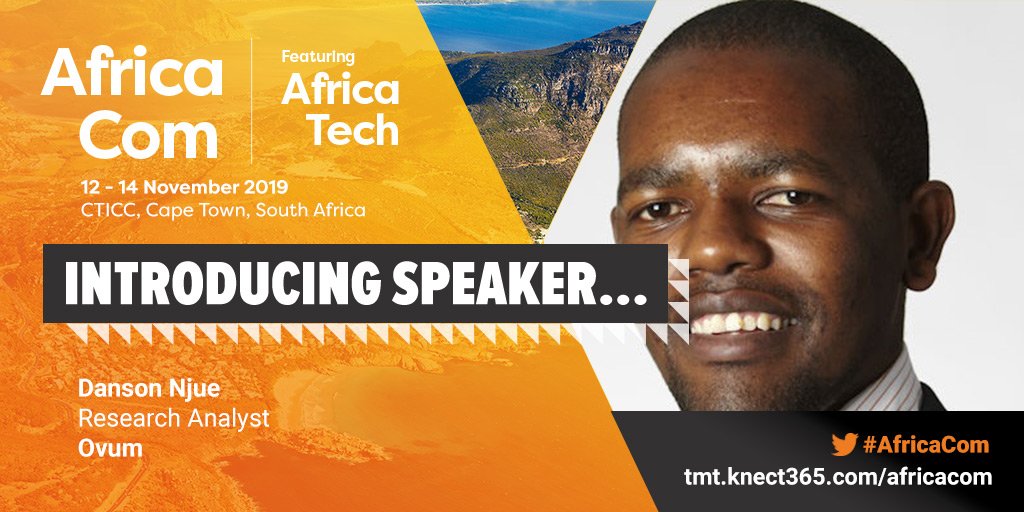 Africa Com

Featuring Africa Tech

12 - 14 November 2019
CTICC, Cape Town, South Africa

INTRODUCING SPEAKER...

Danson Njue
Research Analyst
Ovum

#AfricaCom
tmt.knect365.com/africacom